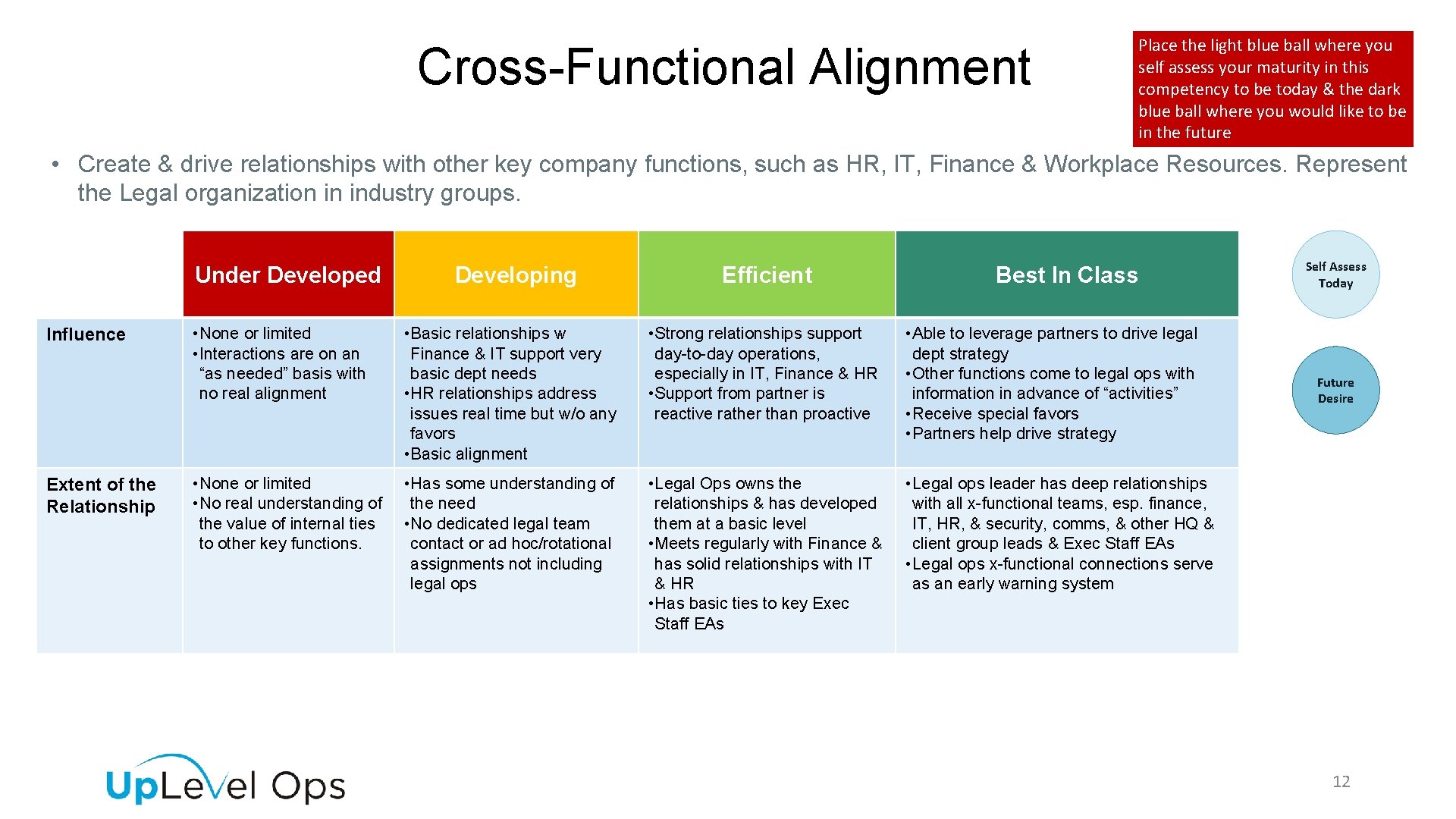 Cross-Functional Alignment

Place the light blue ball where you self assess your maturity in this competency to be today & the dark blue ball where you would like to be in the future

• Create & drive relationships with other key company functions, such as HR, IT, Finance & Workplace Resources. Represent the Legal organization in industry groups.

| | Under Developed | Developing | Efficient | Best In Class |
|---|---|---|---|---|
| Influence | • None or limited • Interactions are on an "as needed" basis with no real alignment | • Basic relationships w Finance & IT support very basic dept needs • HR relationships address issues real time but w/o any favors • Basic alignment | • Strong relationships support day-to-day operations, especially in IT, Finance & HR • Support from partner is reactive rather than proactive | • Able to leverage partners to drive legal dept strategy • Other functions come to legal ops with information in advance of "activities" • Receive special favors • Partners help drive strategy |
| Extent of the Relationship | • None or limited • No real understanding of the value of internal ties to other key functions. | • Has some understanding of the need • No dedicated legal team contact or ad hoc/rotational assignments not including legal ops | • Legal Ops owns the relationships & has developed them at a basic level • Meets regularly with Finance & has solid relationships with IT & HR • Has basic ties to key Exec Staff EAs | • Legal ops leader has deep relationships with all x-functional teams, esp. finance, IT, HR, & security, comms, & other HQ & client group leads & Exec Staff EAs • Legal ops x-functional connections serve as an early warning system |

Self Assess Today

Future Desire

UpLevel Ops

12